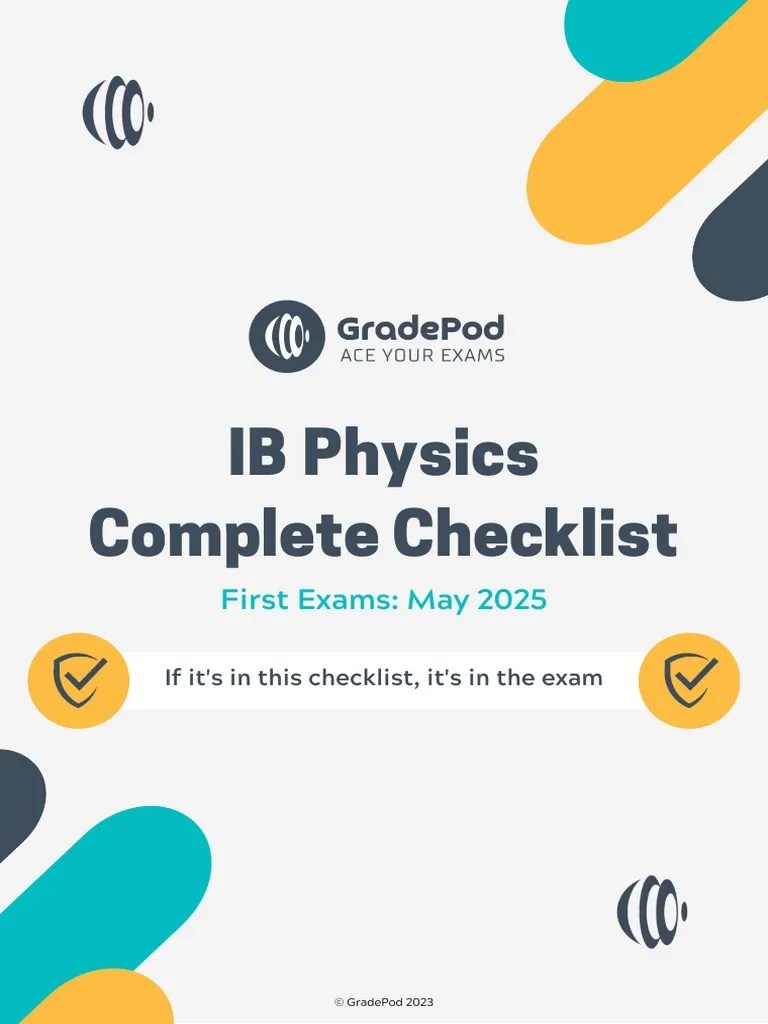 GradePod
ACE YOUR EXAMS

IB Physics
Complete Checklist

First Exams: May 2025

If it's in this checklist, it's in the exam

© GradePod 2023